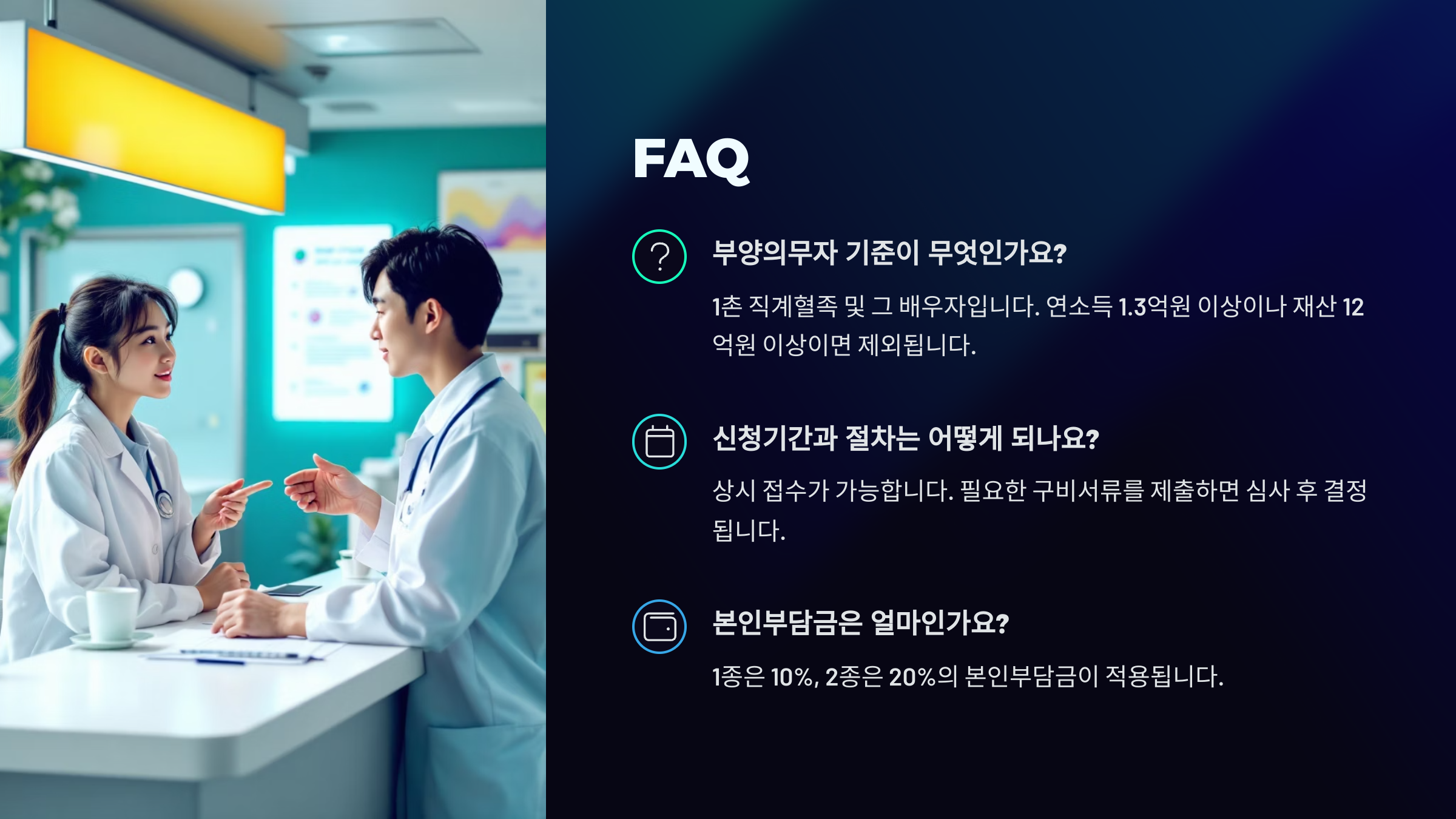 FAQ

부양의무자 기준이 무엇인가요?

1촌 직계혈족 및 그 배우자입니다. 연소득 1.3억원 이상이나 재산 12억원 이상이면 제외됩니다.

신청기간과 절차는 어떻게 되나요?

상시 접수가 가능합니다. 필요한 구비서류를 제출하면 심사 후 결정됩니다.

본인부담금은 얼마인가요?

1종은 10%, 2종은 20%의 본인부담금이 적용됩니다.